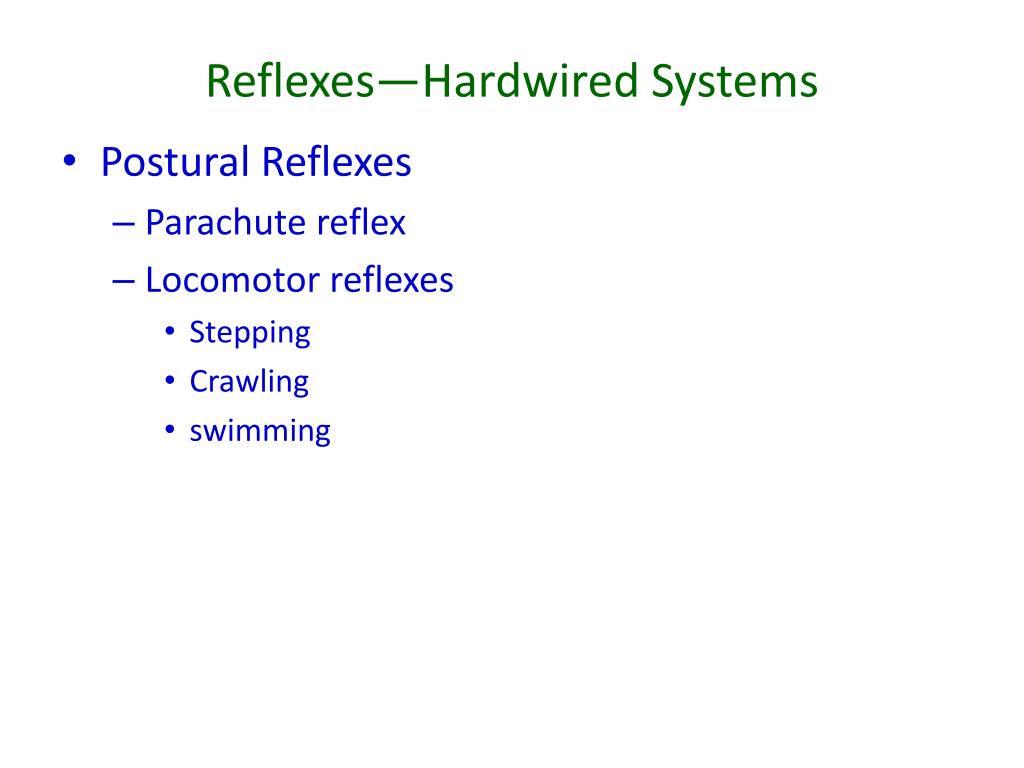 Reflexes—Hardwired Systems

• Postural Reflexes
– Parachute reflex
– Locomotor reflexes
• Stepping
• Crawling
• swimming